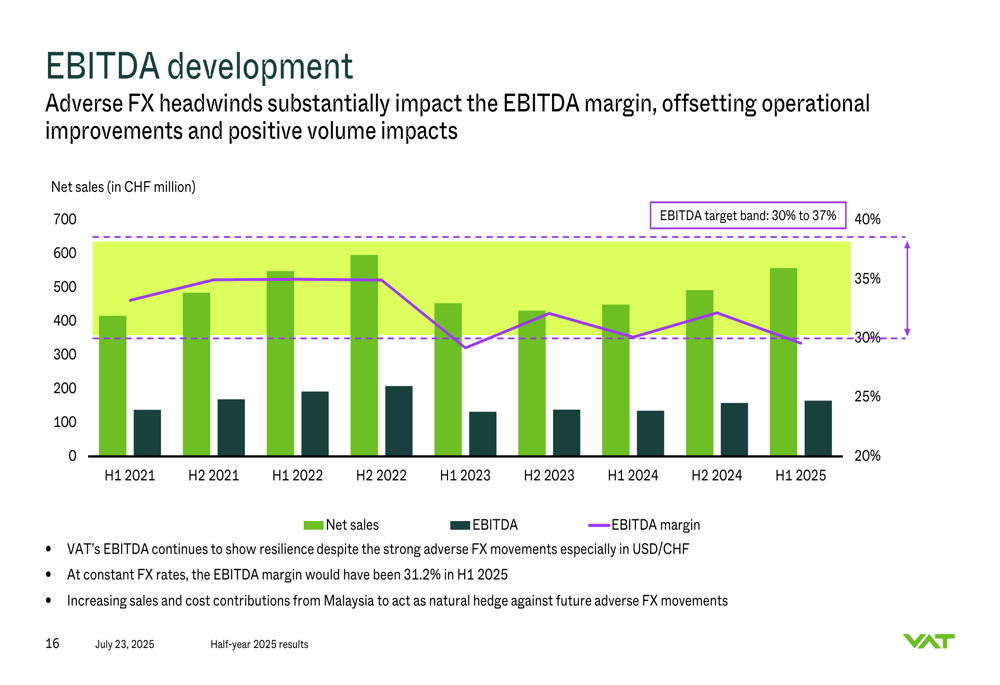 EBITDA development

Adverse FX headwinds substantially impact the EBITDA margin, offsetting operational improvements and positive volume impacts

Net sales (in CHF million)

EBITDA target band: 30% to 37%

700
600
500
400
300
200
100
0

40%
35%
30%
25%
20%

H1 2021 H2 2021 H1 2022 H2 2022 H1 2023 H2 2023 H1 2024 H2 2024 H1 2025

Net sales EBITDA EBITDA margin

• VAT's EBITDA continues to show resilience despite the strong adverse FX movements especially in USD/CHF
• At constant FX rates, the EBITDA margin would have been 31.2% in H1 2025
• Increasing sales and cost contributions from Malaysia to act as natural hedge against future adverse FX movements

16 July 23, 2025 Half-year 2025 results

VAT